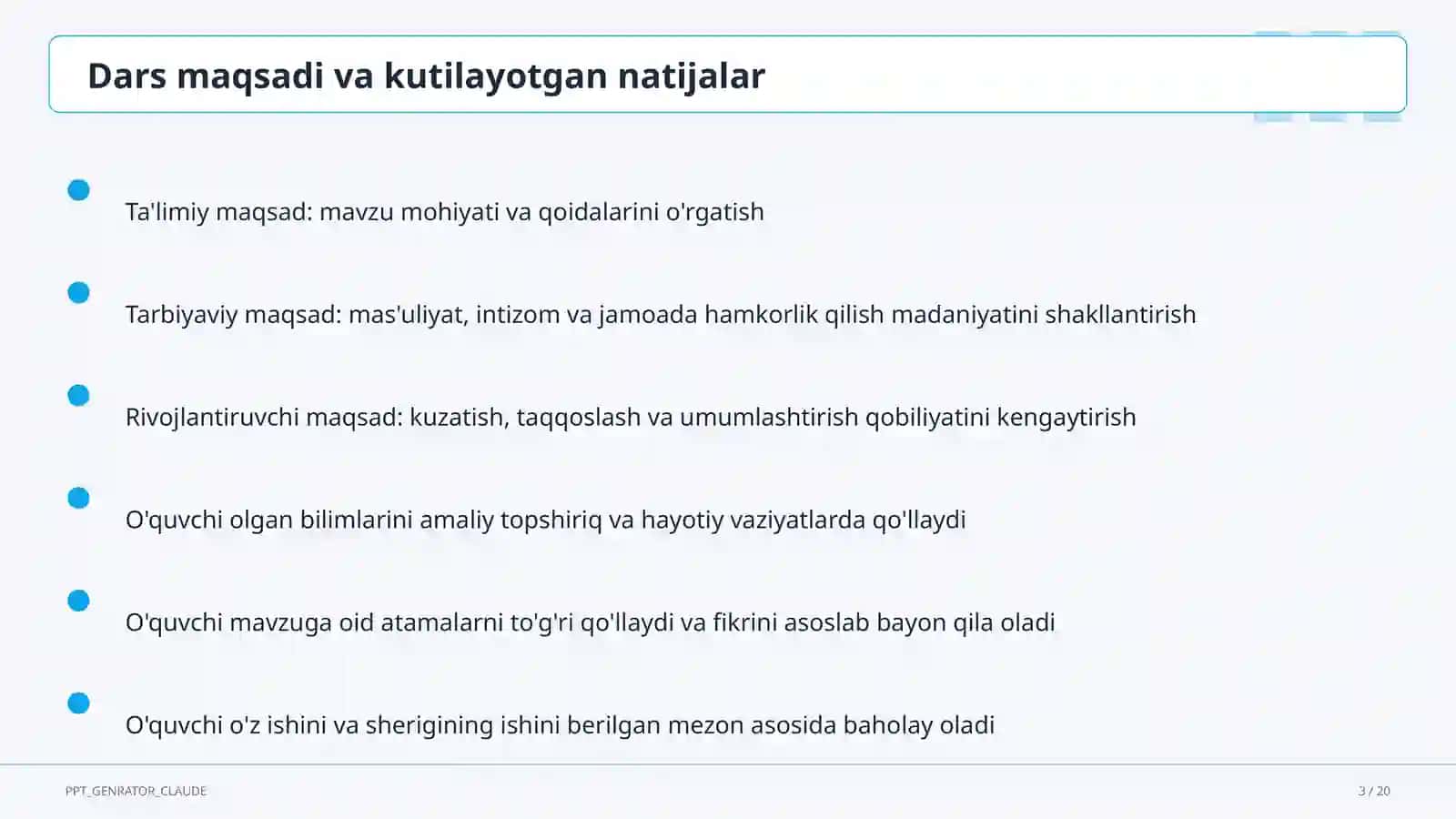 Dars maqsadi va kutilayotgan natijalar

Ta'limiy maqsad: mavzu mohiyati va qoidalarini o'rgatish

Tarbiyaviy maqsad: mas'uliyat, intizom va jamoada hamkorlik qilish madaniyatini shakllantirish

Rivojlantiruvchi maqsad: kuzatish, taqqoslash va umumlashtirish qobiliyatini kengaytirish

O'quvchi olgan bilimlarini amaliy topshiriq va hayotiy vaziyatlarda qo'llaydi

O'quvchi mavzuga oid atamalarni to'g'ri qo'llaydi va fikrini asoslab bayon qila oladi

O'quvchi o'z ishini va sherigining ishini berilgan mezon asosida baholay oladi

PPT_GENRATOR_CLAUDE

3 / 20